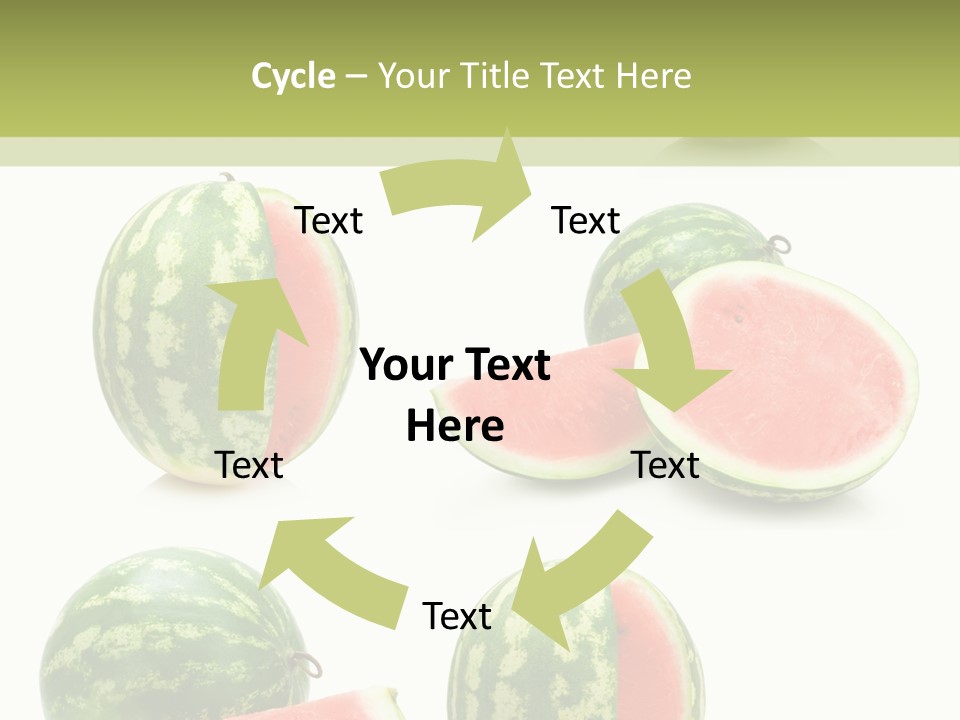 Cycle – Your Title Text Here

Text

Text

Your Text Here

Text

Text

Text